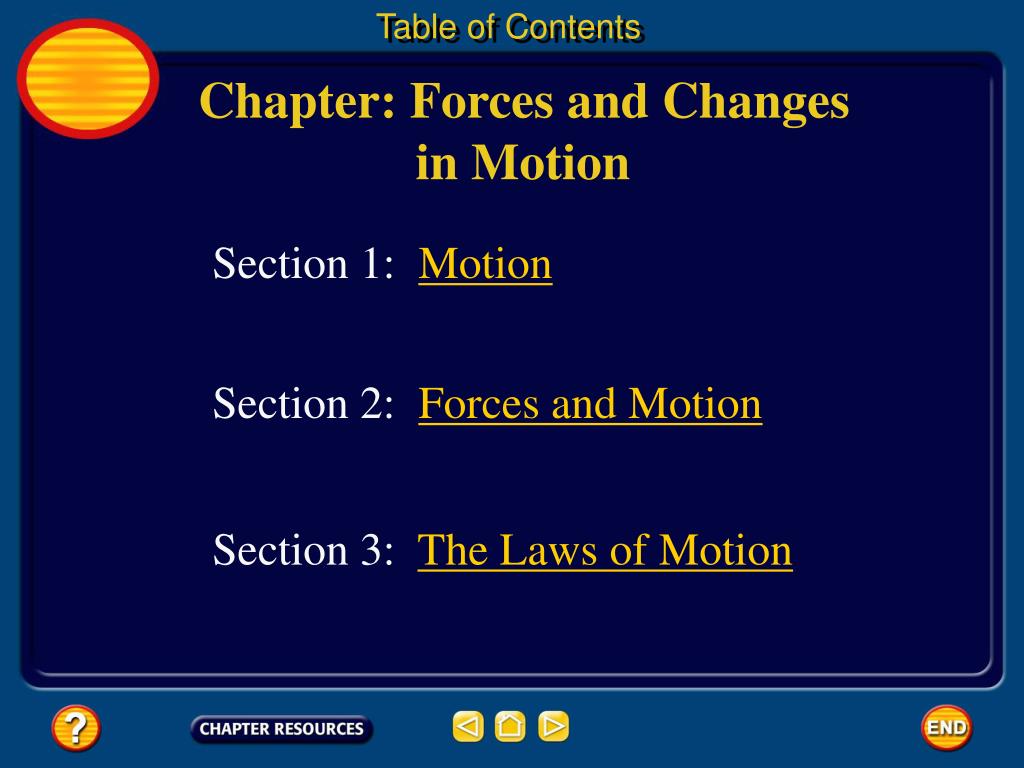 Table of Contents

Chapter: Forces and Changes in Motion

Section 1: Motion

Section 2: Forces and Motion

Section 3: The Laws of Motion

?

CHAPTER RESOURCES

END